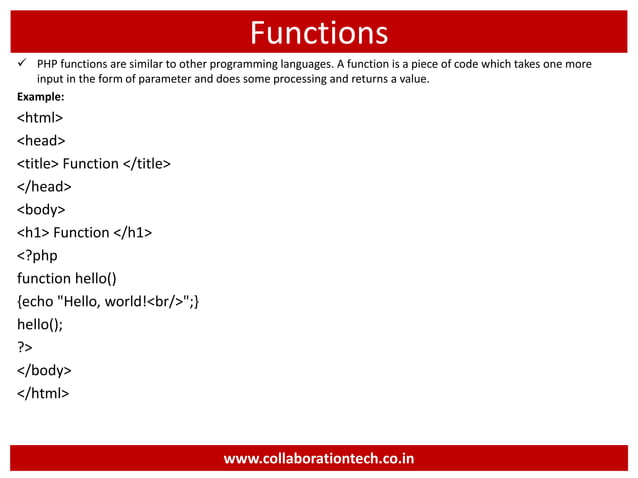 Functions

✓ PHP functions are similar to other programming languages. A function is a piece of code which takes one more input in the form of parameter and does some processing and returns a value.

Example:

<html>
<head>
<title> Function </title>
</head>
<body>
<h1> Function </h1>
<?php
function hello()
{echo "Hello, world!<br/>";}
hello();
?>
</body>
</html>

www.collaborationtech.co.in